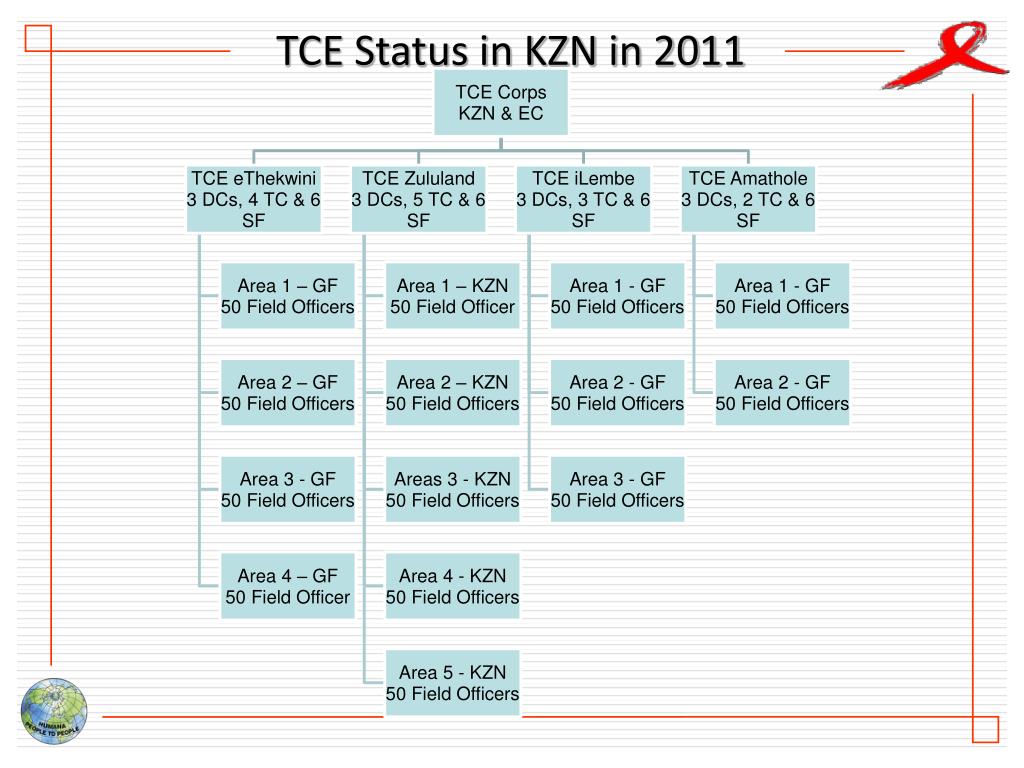 TCE Status in KZN in 2011

TCE Corps
KZN & EC

TCE eThekwini
3 DCs, 4 TC & 6 SF

Area 1 – GF
50 Field Officers

Area 2 – GF
50 Field Officers

Area 3 - GF
50 Field Officers

Area 4 – GF
50 Field Officer

TCE Zululand
3 DCs, 5 TC & 6 SF

Area 1 – KZN
50 Field Officer

Area 2 – KZN
50 Field Officers

Areas 3 - KZN
50 Field Officers

Area 4 - KZN
50 Field Officers

Area 5 - KZN
50 Field Officers

TCE iLembe
3 DCs, 3 TC & 6 SF

Area 1 - GF
50 Field Officers

Area 2 - GF
50 Field Officers

Area 3 - GF
50 Field Officers

TCE Amathole
3 DCs, 2 TC & 6 SF

Area 1 - GF
50 Field Officers

Area 2 - GF
50 Field Officers

HUMANA PEOPLE TO PEOPLE